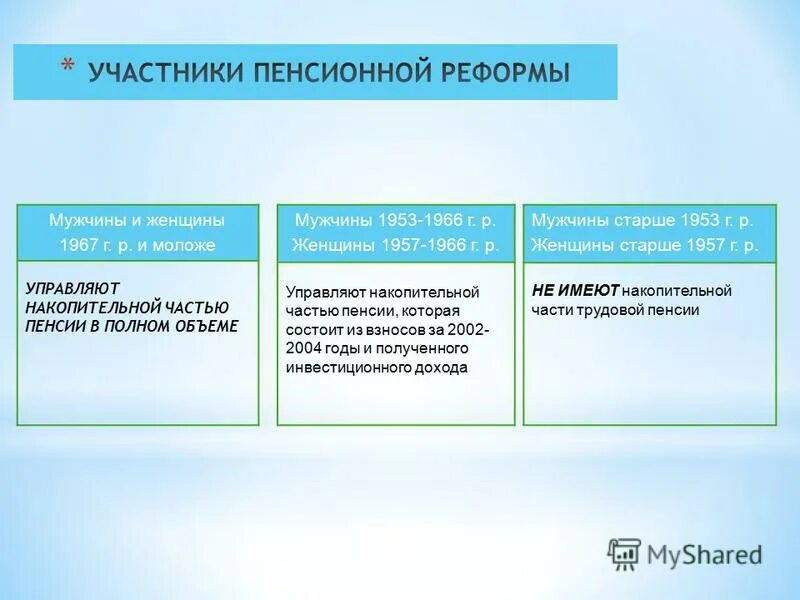 * УЧАСТНИКИ ПЕНСИОННОЙ РЕФОРМЫ

Мужчины и женщины 1967 г. р. и моложе

УПРАВЛЯЮТ НАКОПИТЕЛЬНОЙ ЧАСТЬЮ ПЕНСИИ В ПОЛНОМ ОБЪЕМЕ

Мужчины 1953-1966 г. р. Женщины 1957-1966 г. р.

Управляют накопительной частью пенсии, которая состоит из взносов за 2002-2004 годы и полученного инвестиционного дохода

Мужчины старше 1953 г. р. Женщины старше 1957 г. р.

НЕ ИМЕЮТ накопительной части трудовой пенсии

MyShared